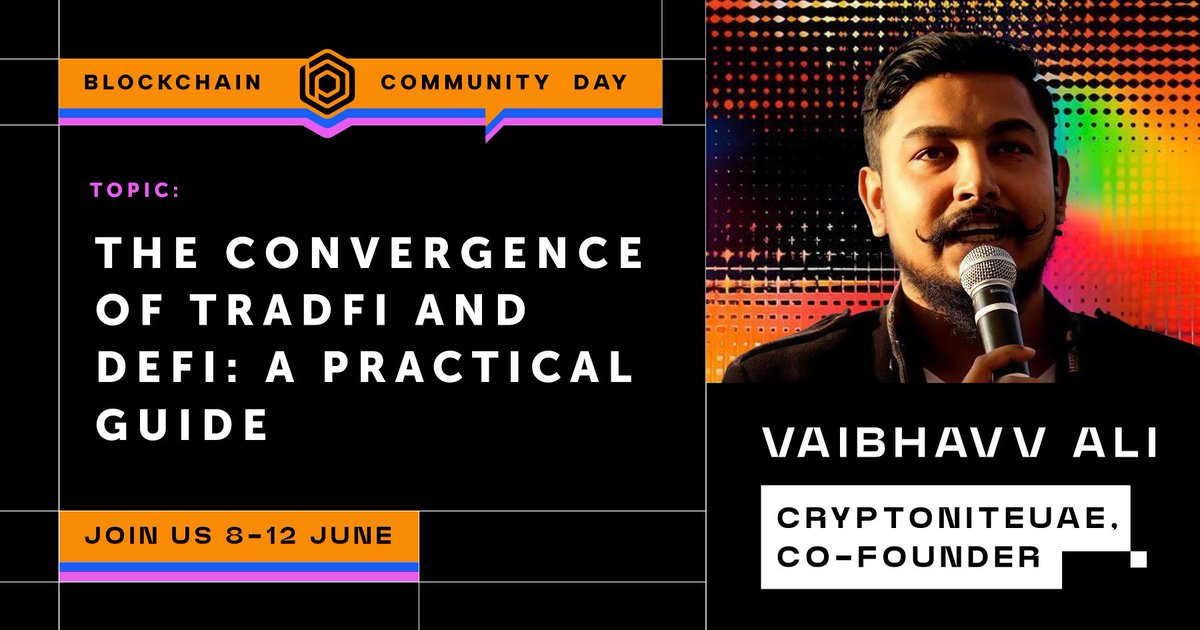 BLOCKCHAIN COMMUNITY DAY

TOPIC:

THE CONVERGENCE OF TRADFI AND DEFI: A PRACTICAL GUIDE

JOIN US 8-12 JUNE

VAIBHAVV ALI

CRYPTONITEUAE, CO-FOUNDER